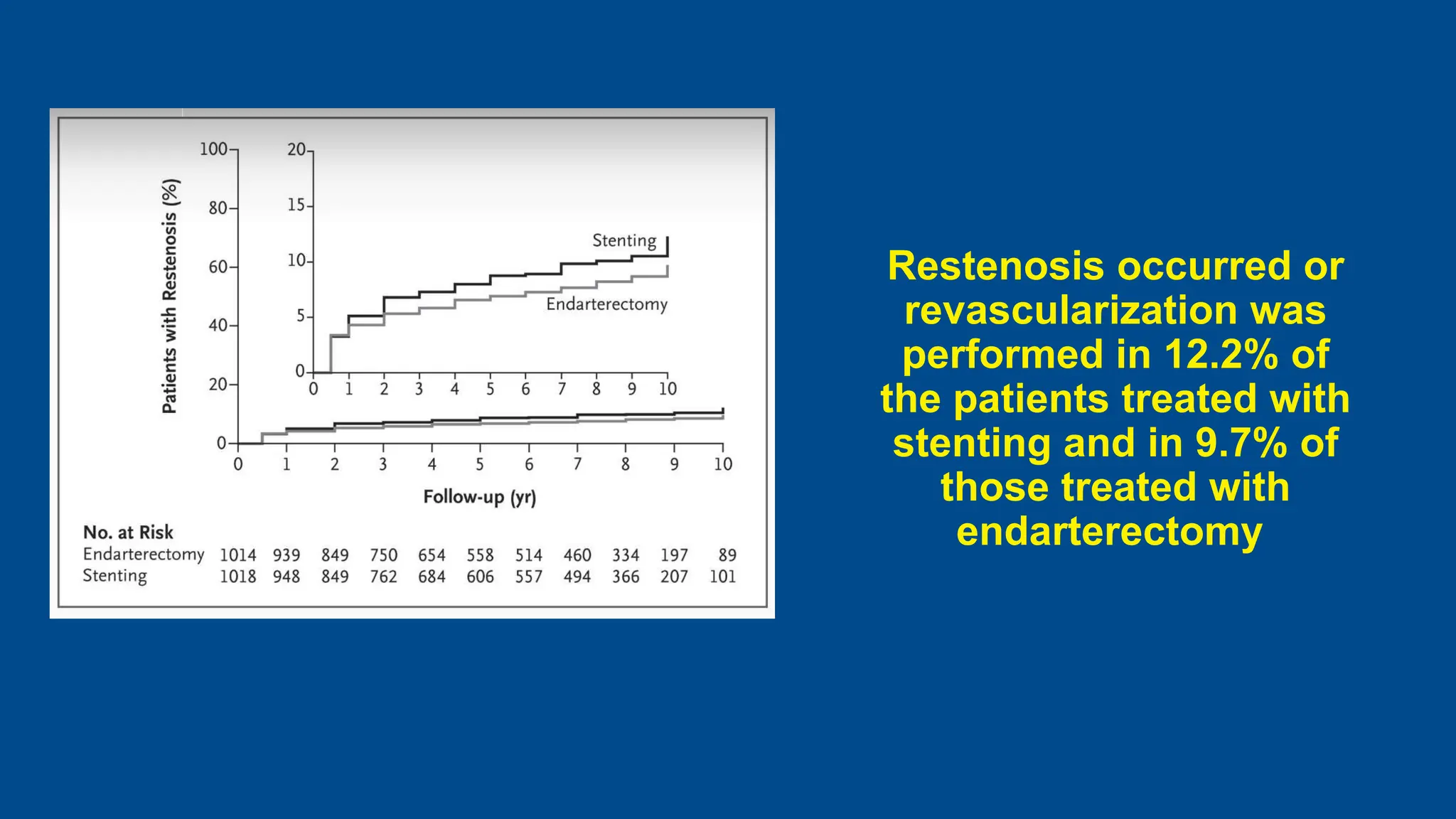 Patients with Restenosis (%)

100
80
60
40
20
0

20
15
10
5
0

Stenting
Endarterectomy

0 1 2 3 4 5 6 7 8 9 10

0 1 2 3 4 5 6 7 8 9 10

Follow-up (yr)

No. at Risk

| | | | | | | | | | | | |
|---|---|---|---|---|---|---|---|---|---|---|---|
| Endarterectomy | 1014 | 939 | 849 | 750 | 654 | 558 | 514 | 460 | 334 | 197 | 89 |
| Stenting | 1018 | 948 | 849 | 762 | 684 | 606 | 557 | 494 | 366 | 207 | 101 |

Restenosis occurred or revascularization was performed in 12.2% of the patients treated with stenting and in 9.7% of those treated with endarterectomy